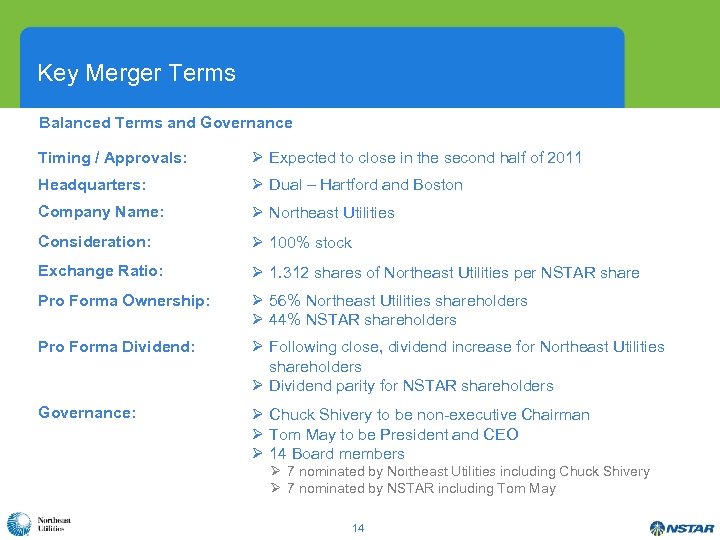 Key Merger Terms

Balanced Terms and Governance

Timing / Approvals:
➢ Expected to close in the second half of 2011

Headquarters:
➢ Dual – Hartford and Boston

Company Name:
➢ Northeast Utilities

Consideration:
➢ 100% stock

Exchange Ratio:
➢ 1.312 shares of Northeast Utilities per NSTAR share

Pro Forma Ownership:
➢ 56% Northeast Utilities shareholders
➢ 44% NSTAR shareholders

Pro Forma Dividend:
➢ Following close, dividend increase for Northeast Utilities shareholders
➢ Dividend parity for NSTAR shareholders

Governance:
➢ Chuck Shivery to be non-executive Chairman
➢ Tom May to be President and CEO
➢ 14 Board members
➢ 7 nominated by Northeast Utilities including Chuck Shivery
➢ 7 nominated by NSTAR including Tom May

Northeast Utilities

14

NSTAR